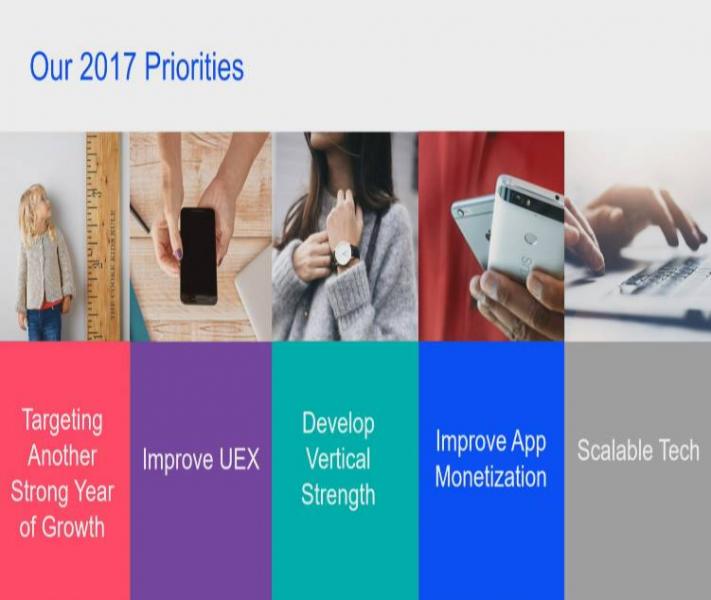 Our 2017 Priorities

Targeting Another Strong Year of Growth

Improve UEX

Develop Vertical Strength

Improve App Monetization

Scalable Tech